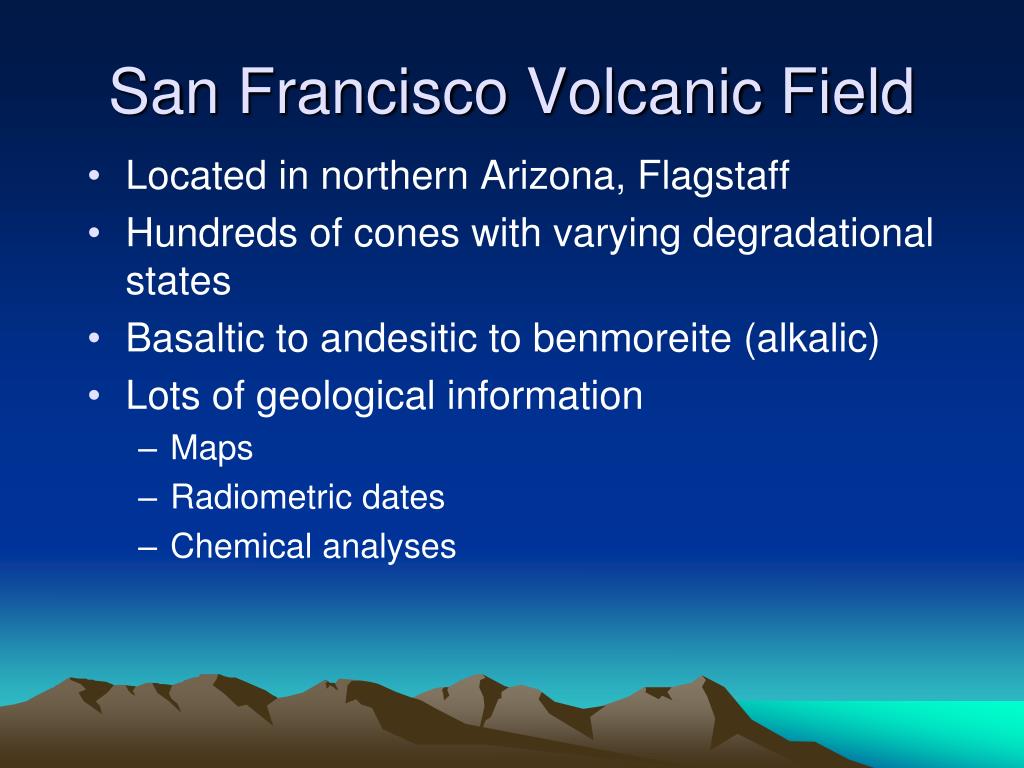 San Francisco Volcanic Field

• Located in northern Arizona, Flagstaff
• Hundreds of cones with varying degradational states
• Basaltic to andesitic to benmoreite (alkalic)
• Lots of geological information
  – Maps
  – Radiometric dates
  – Chemical analyses